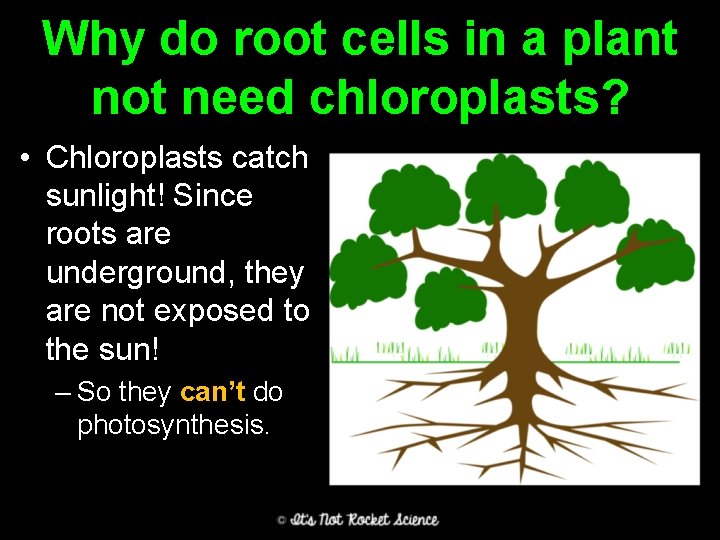 Why do root cells in a plant not need chloroplasts?

• Chloroplasts catch sunlight! Since roots are underground, they are not exposed to the sun!

– So they can't do photosynthesis.

© It's Not Rocket Science